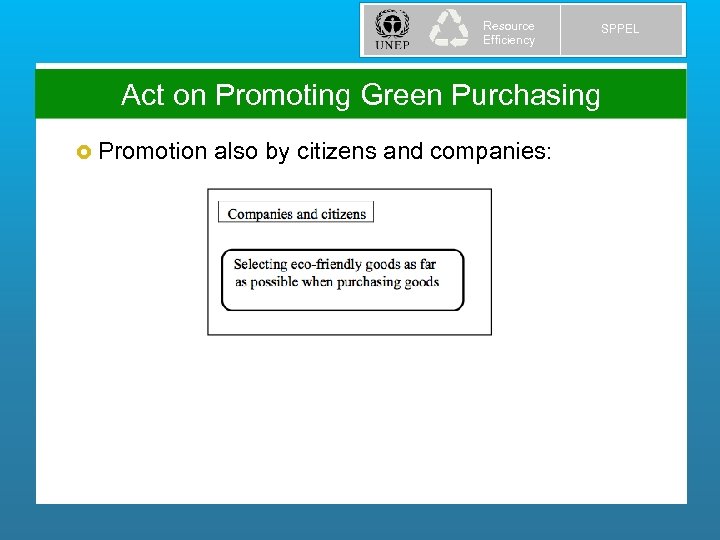 UNEP

Resource Efficiency

SPPEL

Act on Promoting Green Purchasing

Promotion also by citizens and companies:

Companies and citizens

Selecting eco-friendly goods as far as possible when purchasing goods